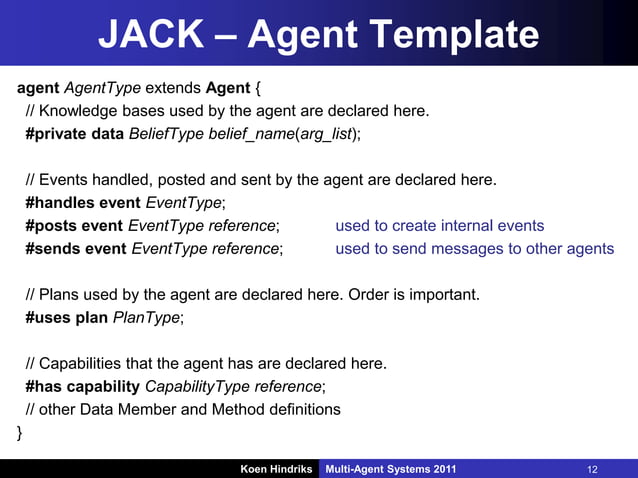 JACK – Agent Template

agent AgentType extends Agent {
// Knowledge bases used by the agent are declared here.
#private data BeliefType belief_name(arg_list);

// Events handled, posted and sent by the agent are declared here.
#handles event EventType;
#posts event EventType reference; used to create internal events
#sends event EventType reference; used to send messages to other agents

// Plans used by the agent are declared here. Order is important.
#uses plan PlanType;

// Capabilities that the agent has are declared here.
#has capability CapabilityType reference;
// other Data Member and Method definitions
}

Koen Hindriks Multi-Agent Systems 2011 12